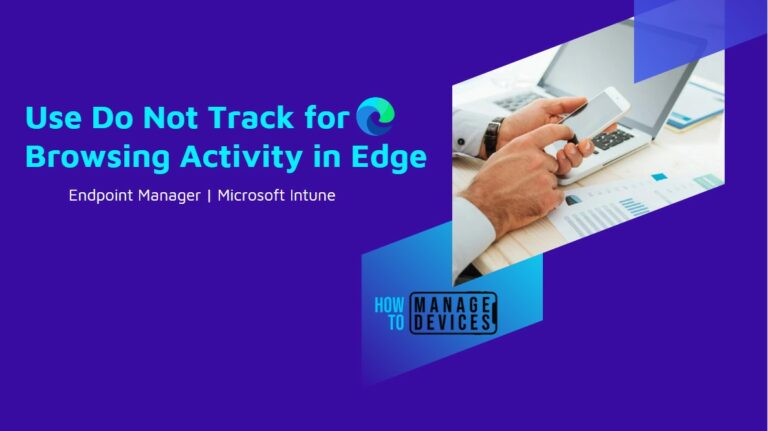 Use Do Not Track for Browsing Activity in Edge

Endpoint Manager | Microsoft Intune

HOW TO MANAGE DEVICES